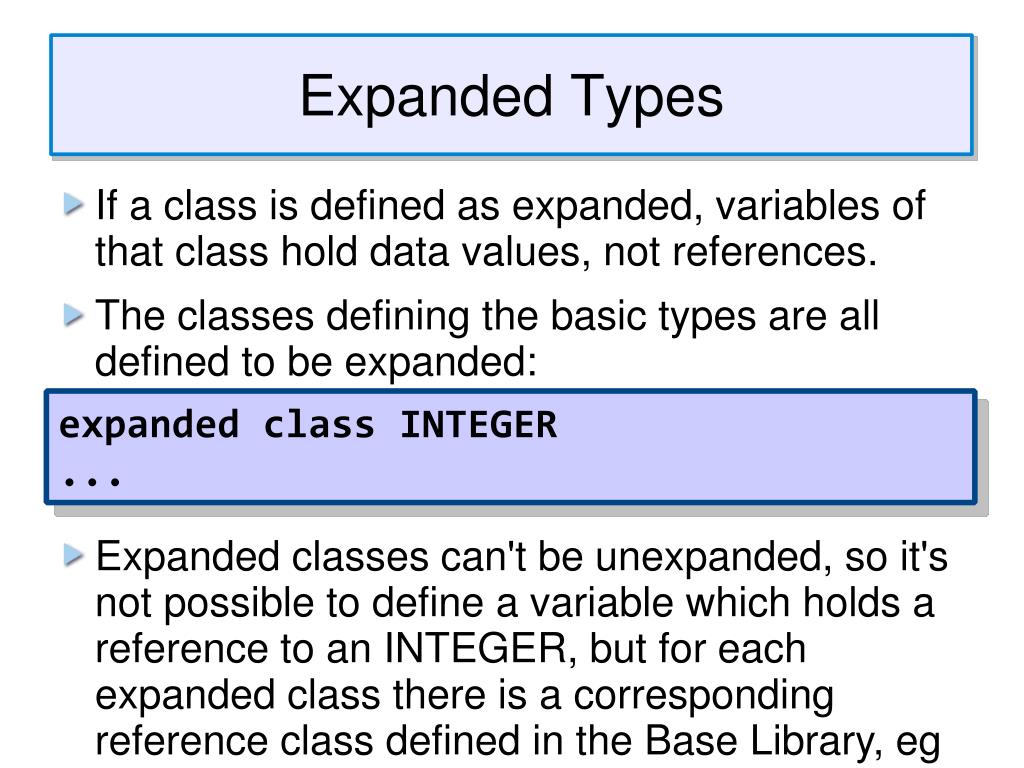 Expanded Types

If a class is defined as expanded, variables of that class hold data values, not references.

The classes defining the basic types are all defined to be expanded:

expanded class INTEGER
...

Expanded classes can't be unexpanded, so it's not possible to define a variable which holds a reference to an INTEGER, but for each expanded class there is a corresponding reference class defined in the Base Library, eg